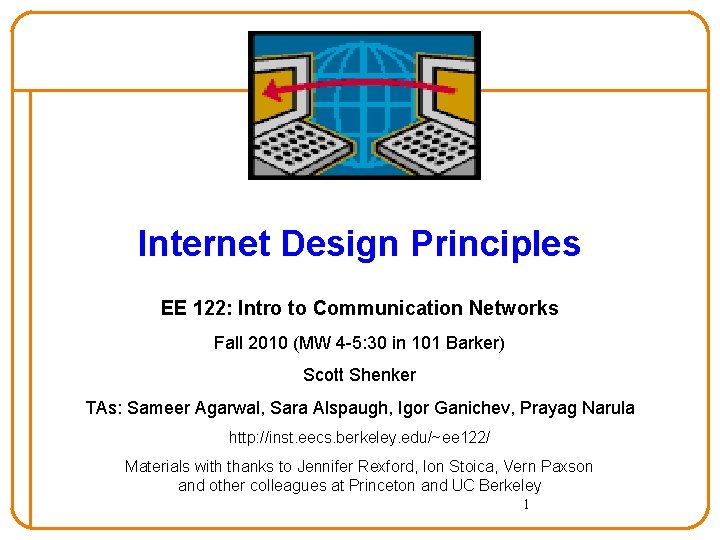 Internet Design Principles

EE 122: Intro to Communication Networks

Fall 2010 (MW 4-5:30 in 101 Barker)

Scott Shenker

TAs: Sameer Agarwal, Sara Alspaugh, Igor Ganichev, Prayag Narula

http://inst.eecs.berkeley.edu/~ee122/

Materials with thanks to Jennifer Rexford, Ion Stoica, Vern Paxson and other colleagues at Princeton and UC Berkeley

1